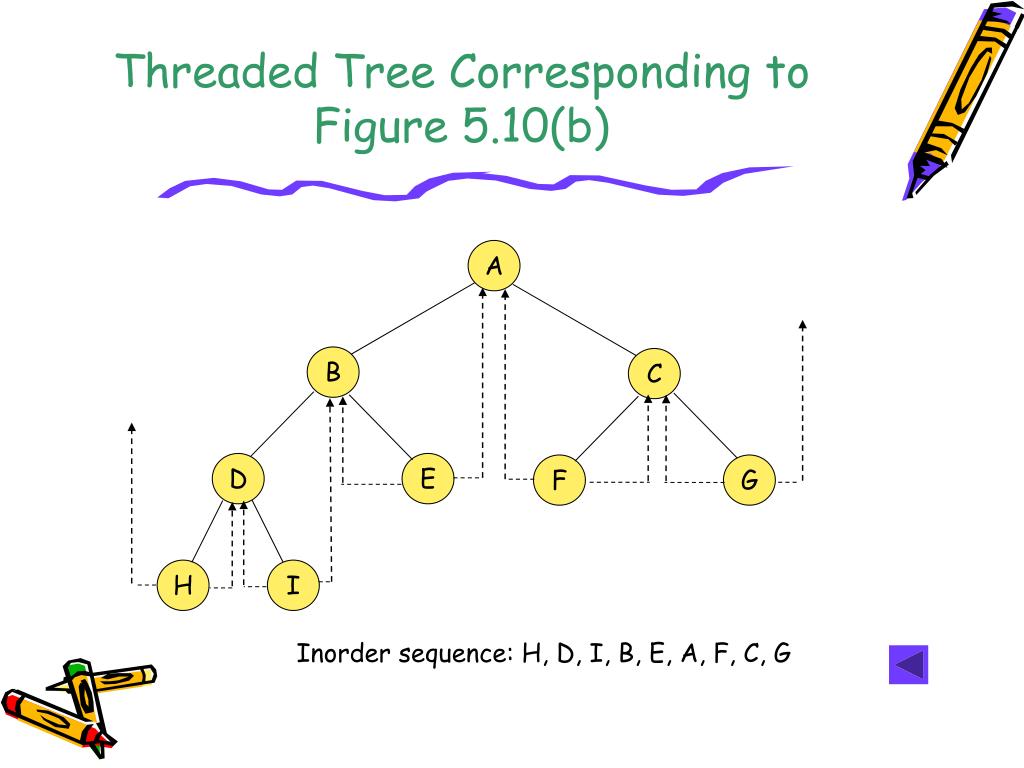 Threaded Tree Corresponding to Figure 5.10(b)

A

B

C

D

E

F

G

H

I

Inorder sequence: H, D, I, B, E, A, F, C, G